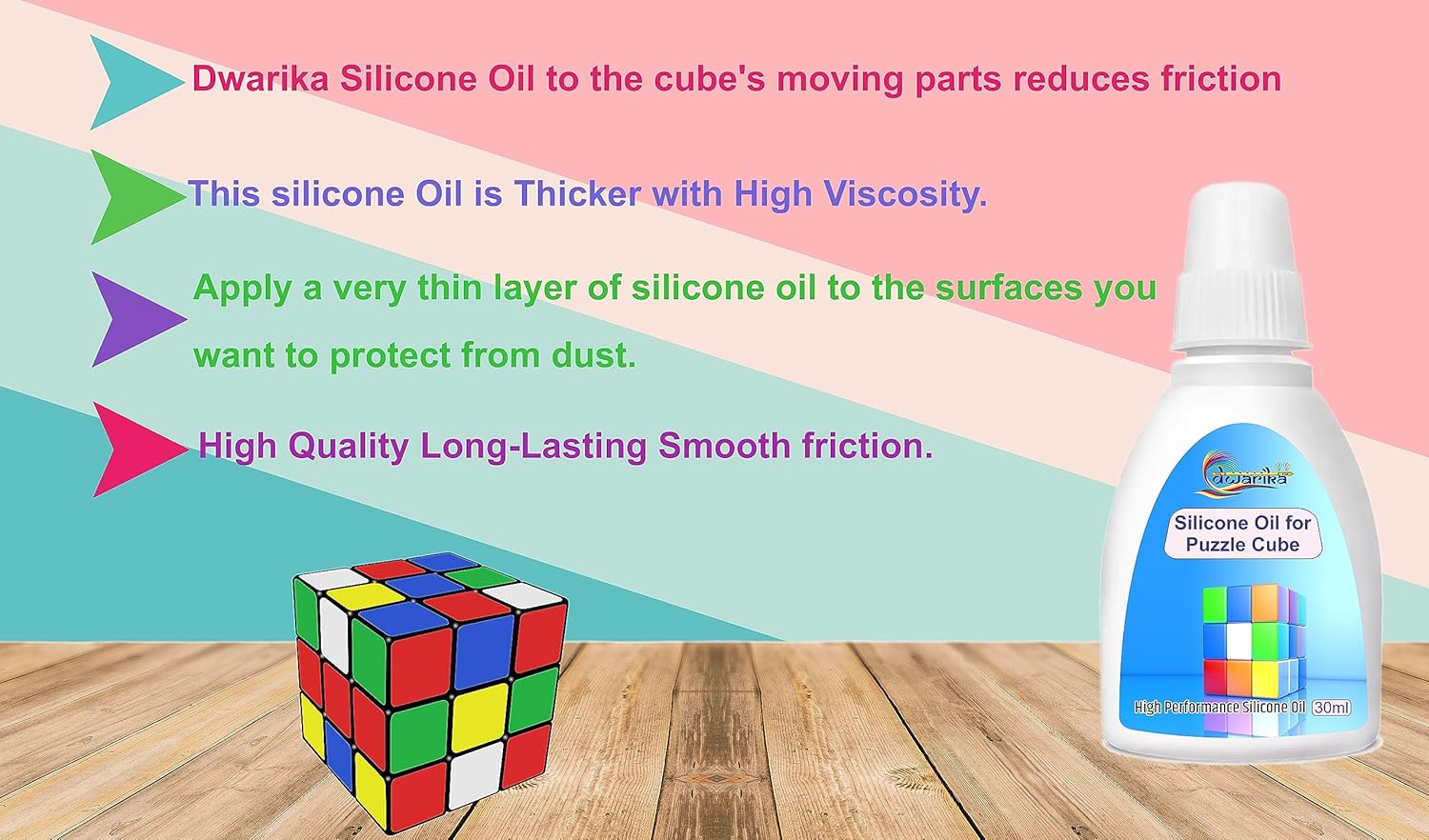 Dwarika Silicone Oil to the cube's moving parts reduces friction

This silicone Oil is Thicker with High Viscosity.

Apply a very thin layer of silicone oil to the surfaces you want to protect from dust.

High Quality Long-Lasting Smooth friction.

dwarika

Silicone Oil for Puzzle Cube

High Performance Silicone Oil 30ml